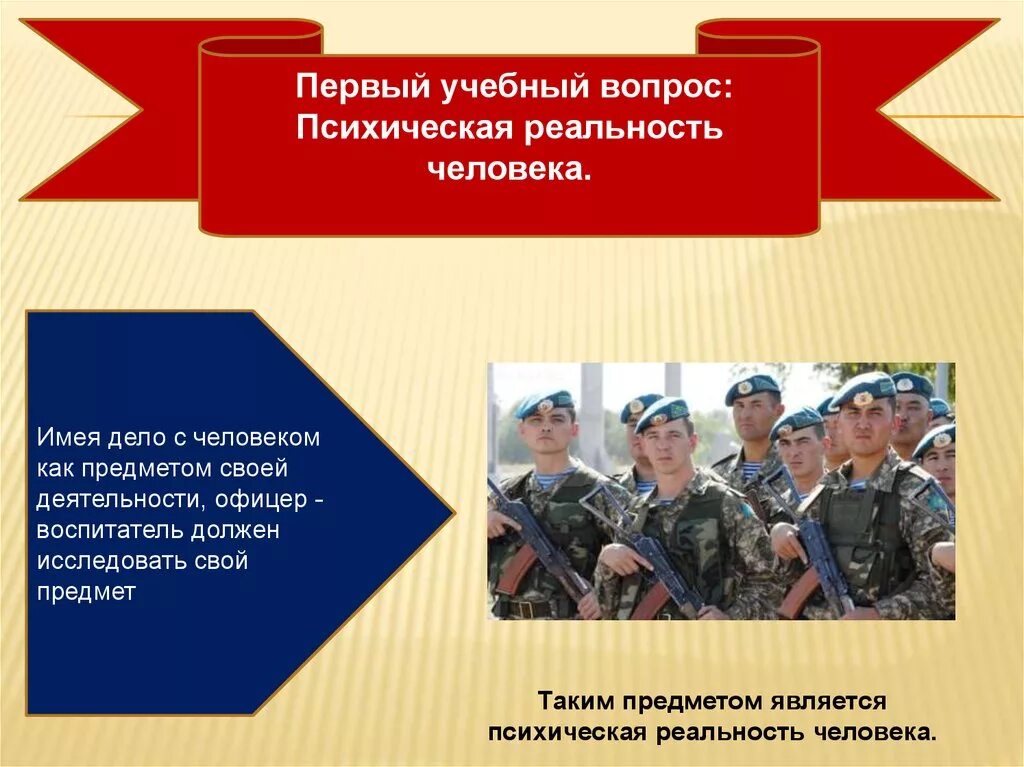 Первый учебный вопрос: Психическая реальность человека.

Имея дело с человеком как предметом своей деятельности, офицер - воспитатель должен исследовать свой предмет

Таким предметом является психическая реальность человека.